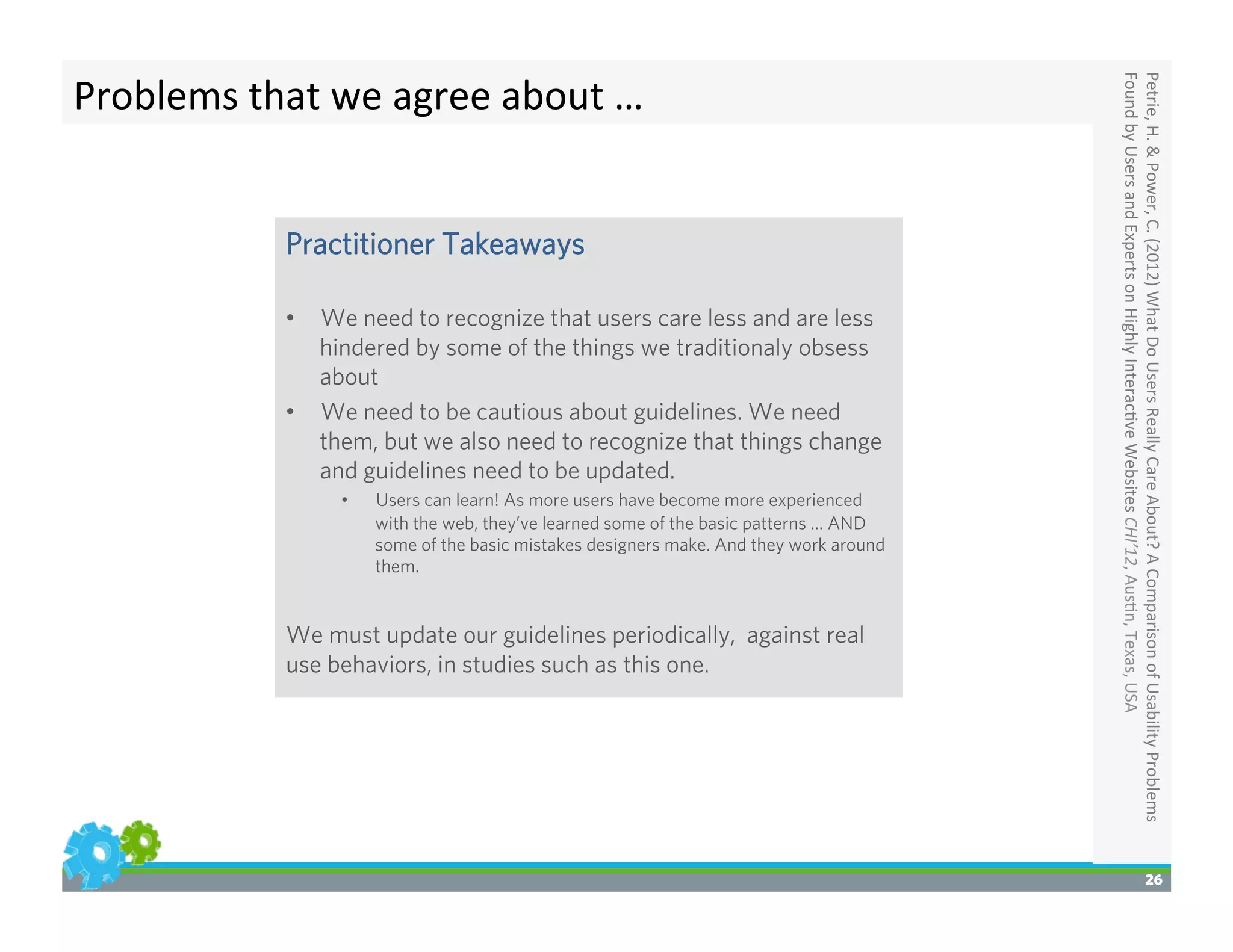 Problems that we agree about …

Practitioner Takeaways

• We need to recognize that users care less and are less hindered by some of the things we traditionaly obsess about

• We need to be cautious about guidelines. We need them, but we also need to recognize that things change and guidelines need to be updated.

• Users can learn! As more users have become more experienced with the web, they've learned some of the basic patterns … AND some of the basic mistakes designers make. And they work around them.

We must update our guidelines periodically, against real use behaviors, in studies such as this one.

Petrie, H. & Power, C. (2012) What Do Users Really Care About? A Comparison of Usability Problems Found by Users and Experts on Highly Interactive Websites CHI'12, Austin, Texas, USA

26